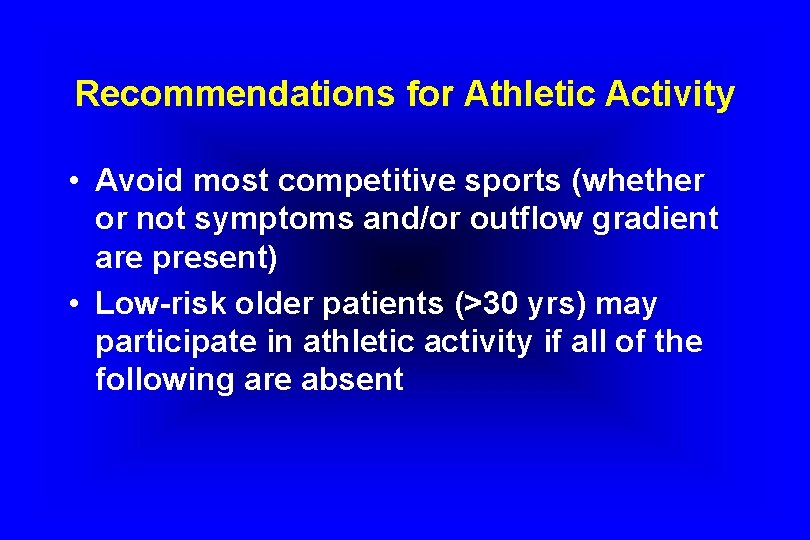 Recommendations for Athletic Activity

• Avoid most competitive sports (whether or not symptoms and/or outflow gradient are present)

• Low-risk older patients (>30 yrs) may participate in athletic activity if all of the following are absent